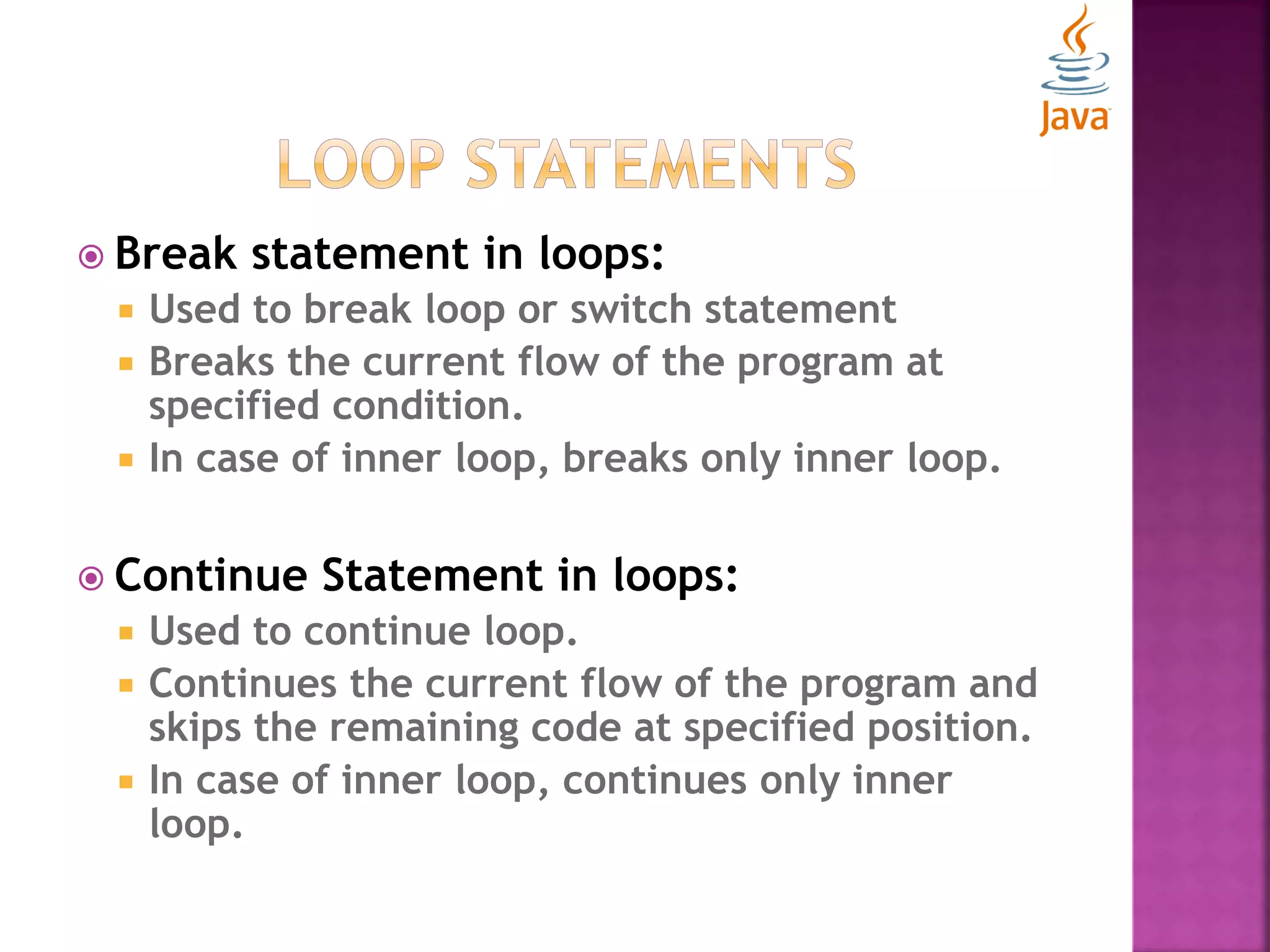 Java

LOOP STATEMENTS

Break statement in loops:

Used to break loop or switch statement

Breaks the current flow of the program at specified condition.

In case of inner loop, breaks only inner loop.

Continue Statement in loops:

Used to continue loop.

Continues the current flow of the program and skips the remaining code at specified position.

In case of inner loop, continues only inner loop.